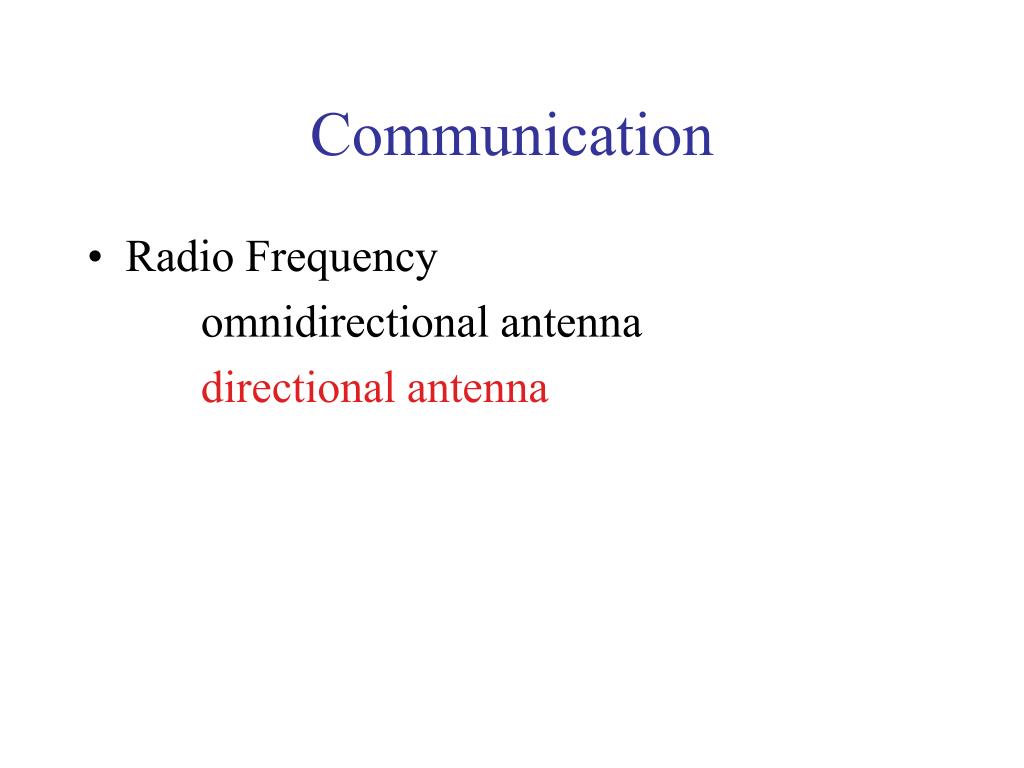 Communication

• Radio Frequency
omnidirectional antenna
directional antenna